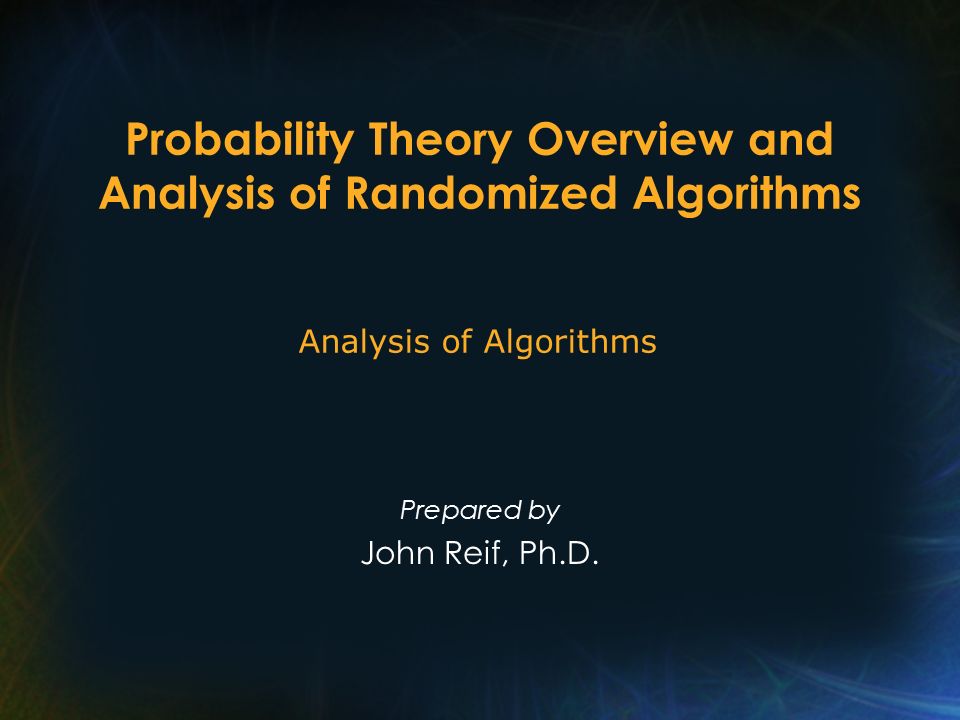 Probability Theory Overview and Analysis of Randomized Algorithms

Analysis of Algorithms

Prepared by
John Reif, Ph.D.